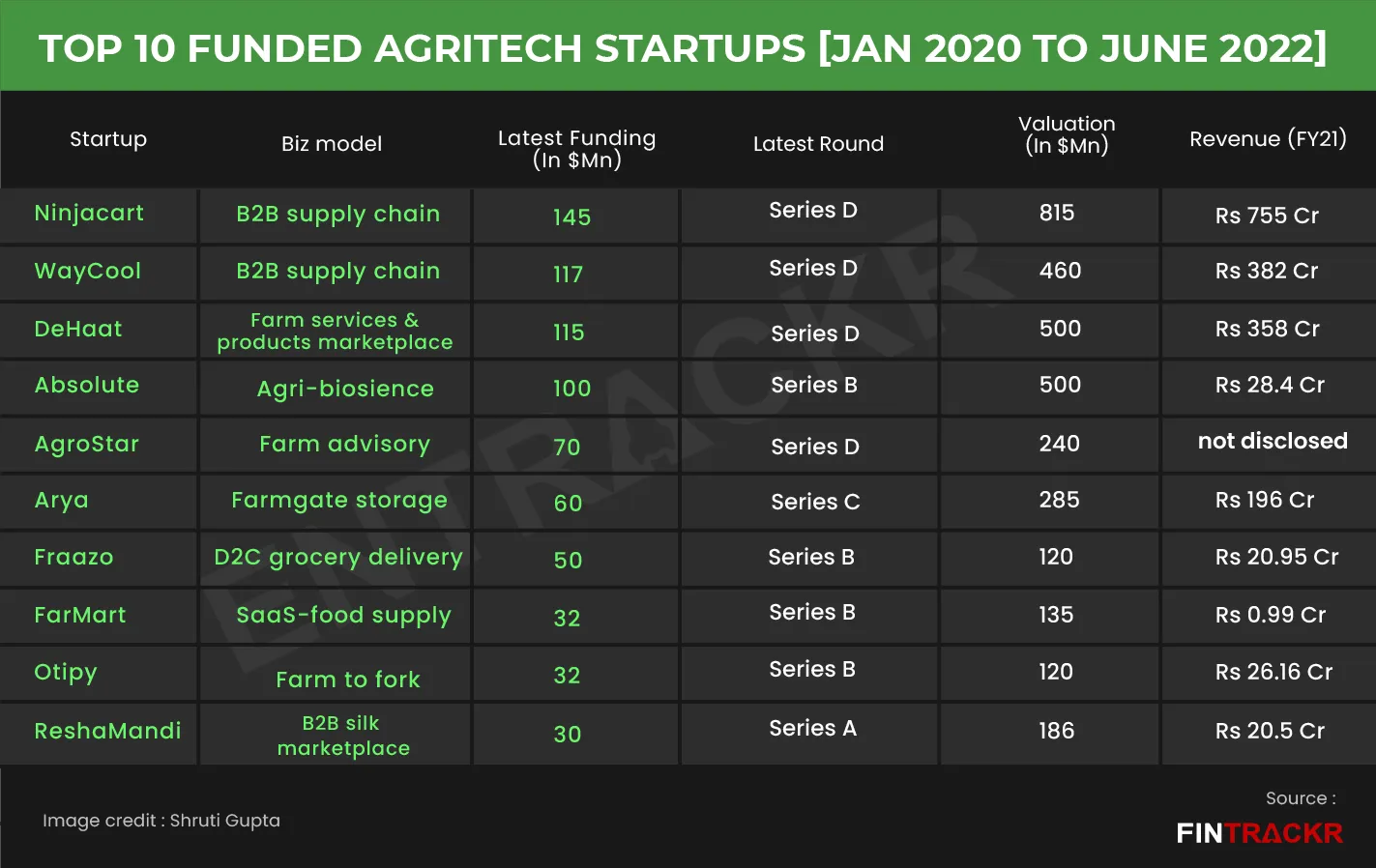 TOP 10 FUNDED AGRITECH STARTUPS [JAN 2020 TO JUNE 2022]

| Startup | Biz model | Latest Funding (In $Mn) | Latest Round | Valuation (In $Mn) | Revenue (FY21) |
|---|---|---|---|---|---|
| Ninjacart | B2B supply chain | 145 | Series D | 815 | Rs 755 Cr |
| WayCool | B2B supply chain | 117 | Series D | 460 | Rs 382 Cr |
| DeHaat | Farm services & products marketplace | 115 | Series D | 500 | Rs 358 Cr |
| Absolute | Agri-biosience | 100 | Series B | 500 | Rs 28.4 Cr |
| AgroStar | Farm advisory | 70 | Series D | 240 | not disclosed |
| Arya | Farmgate storage | 60 | Series C | 285 | Rs 196 Cr |
| Fraazo | D2C grocery delivery | 50 | Series B | 120 | Rs 20.95 Cr |
| FarMart | SaaS-food supply | 32 | Series B | 135 | Rs 0.99 Cr |
| Otipy | Farm to fork | 32 | Series B | 120 | Rs 26.16 Cr |
| ReshaMandi | B2B silk marketplace | 30 | Series A | 186 | Rs 20.5 Cr |

ENTRACKR

Image credit : Shruti Gupta

Source :
FINTRACKR